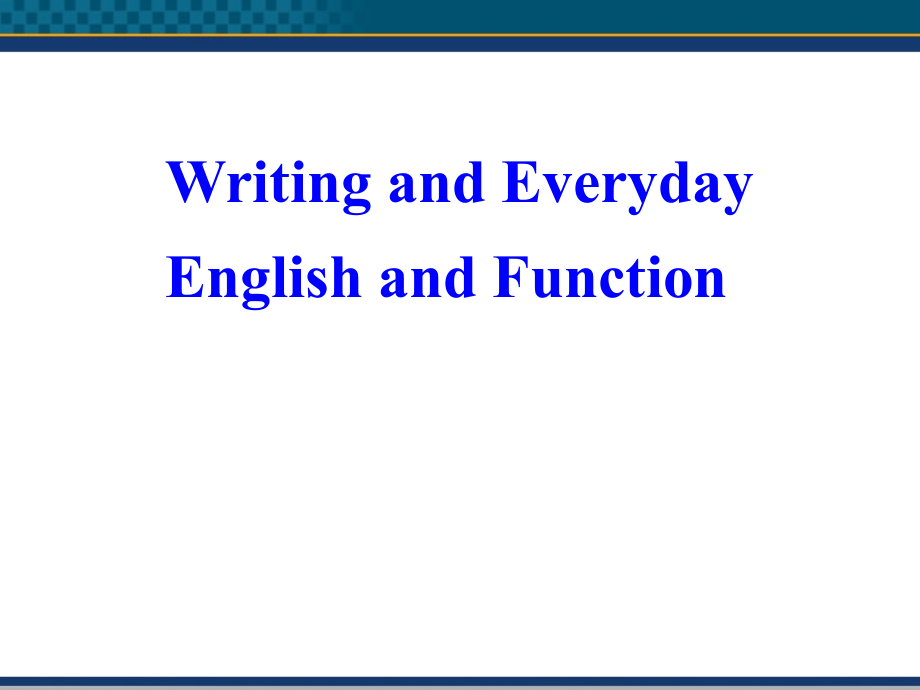 Writing and Everyday English and Function